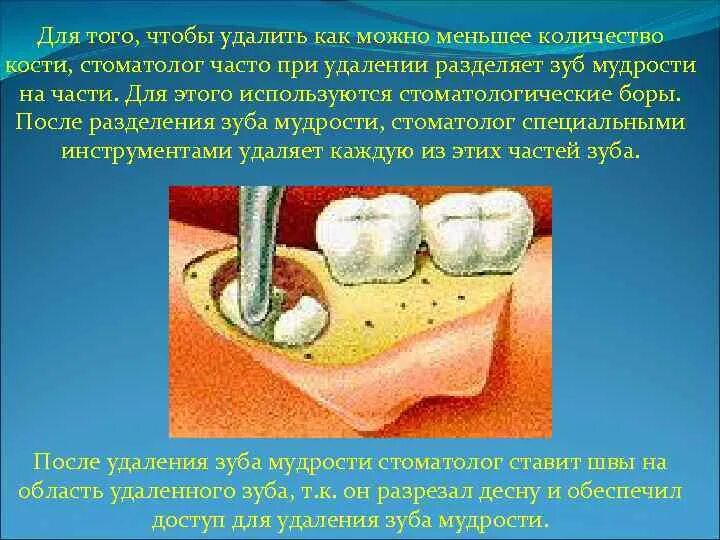 Для того, чтобы удалить как можно меньшее количество кости, стоматолог часто при удалении разделяет зуб мудрости на части. Для этого используются стоматологические боры. После разделения зуба мудрости, стоматолог специальными инструментами удаляет каждую из этих частей зуба.

После удаления зуба мудрости стоматолог ставит швы на область удаленного зуба, т.к. он разрезал десну и обеспечил доступ для удаления зуба мудрости.